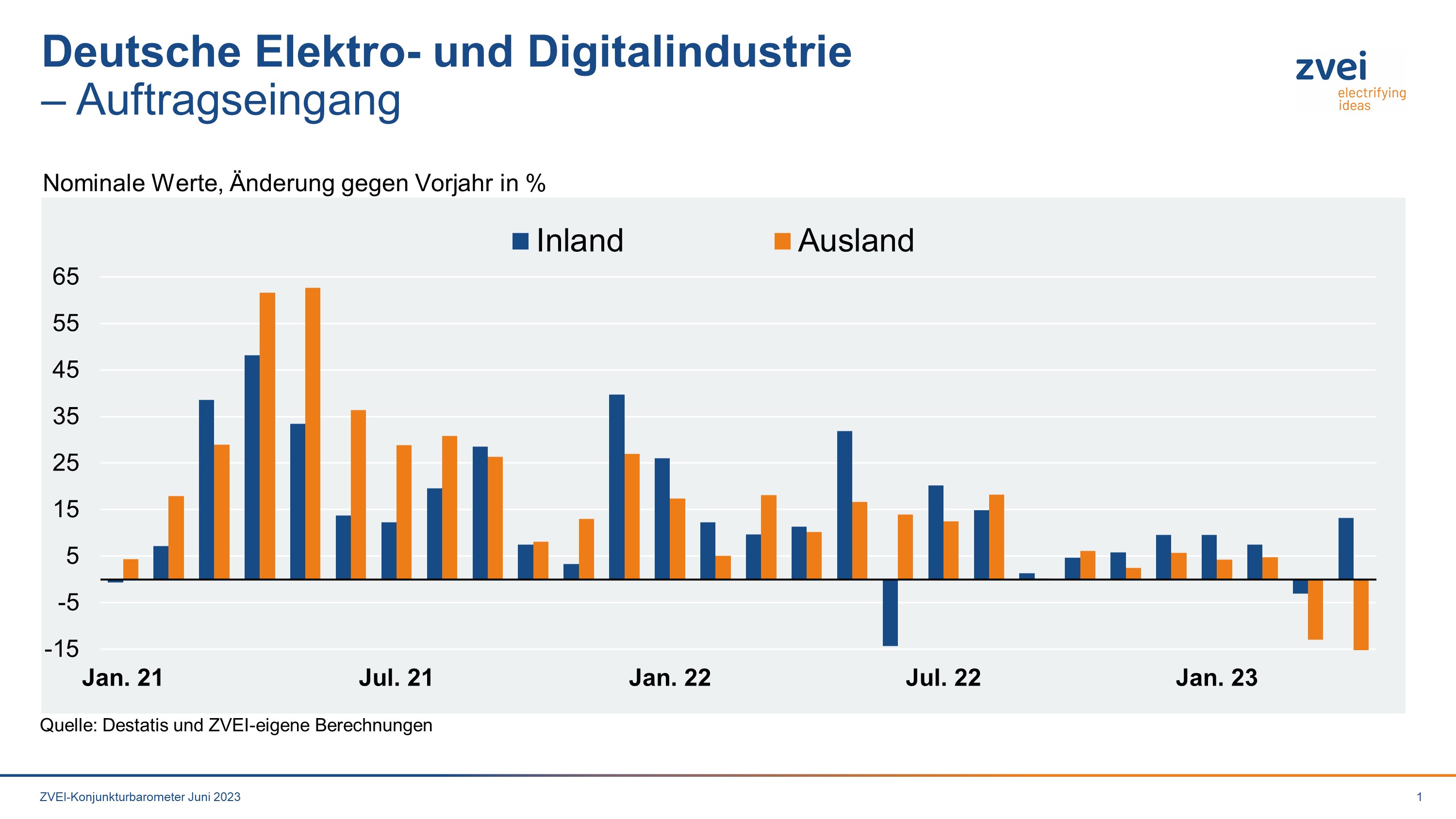 Deutsche Elektro- und Digitalindustrie
– Auftragseingang

zvei
electrifying ideas

Nominale Werte, Änderung gegen Vorjahr in %

Inland Ausland

65
55
45
35
25
15
5
-5
-15

Jan. 21
Jul. 21
Jan. 22
Jul. 22
Jan. 23

Quelle: Destatis und ZVEI-eigene Berechnungen

ZVEI-Konjunkturbarometer Juni 2023

1